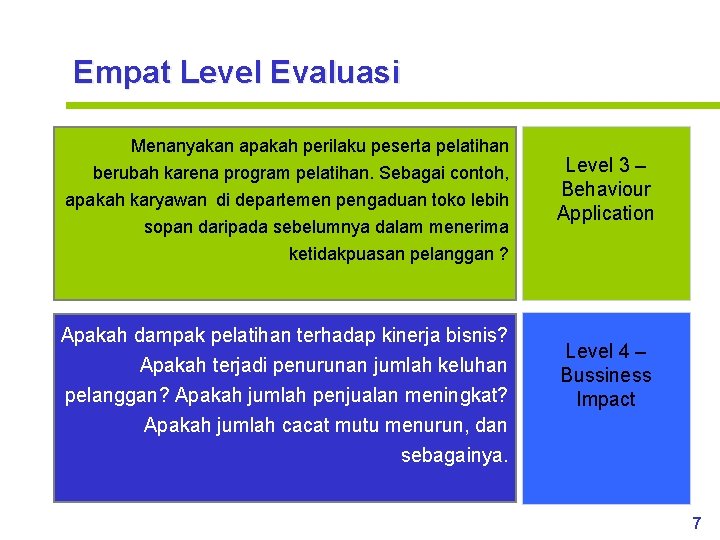 Empat Level Evaluasi

Menanyakan apakah perilaku peserta pelatihan berubah karena program pelatihan. Sebagai contoh, apakah karyawan di departemen pengaduan toko lebih sopan daripada sebelumnya dalam menerima ketidakpuasan pelanggan ?

Level 3 – Behaviour Application

Apakah dampak pelatihan terhadap kinerja bisnis? Apakah terjadi penurunan jumlah keluhan pelanggan? Apakah jumlah penjualan meningkat? Apakah jumlah cacat mutu menurun, dan sebagainya.

Level 4 – Bussiness Impact

7